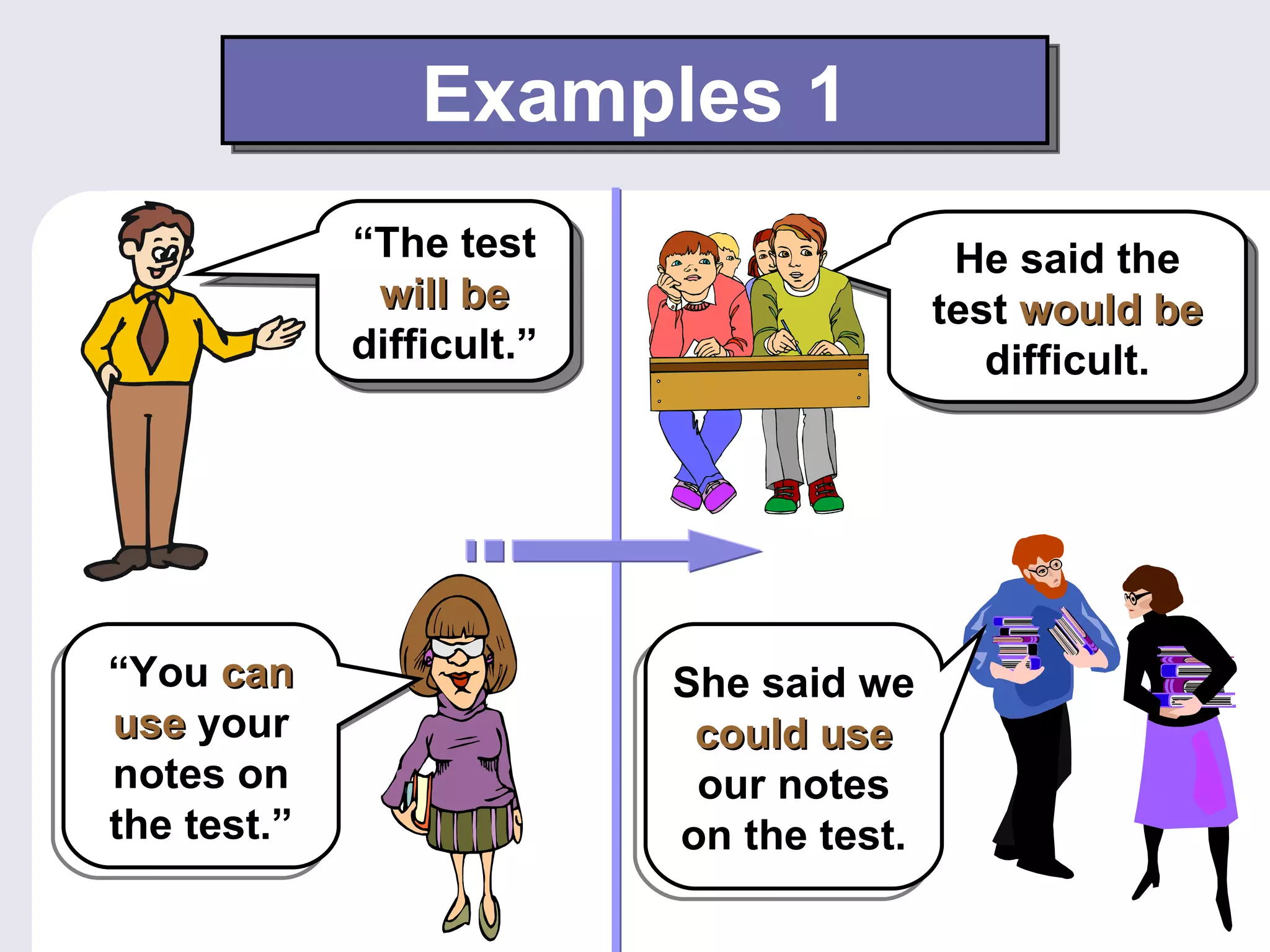 Examples 1

“The test will be difficult.”

He said the test would be difficult.

“You can use your notes on the test.”

She said we could use our notes on the test.